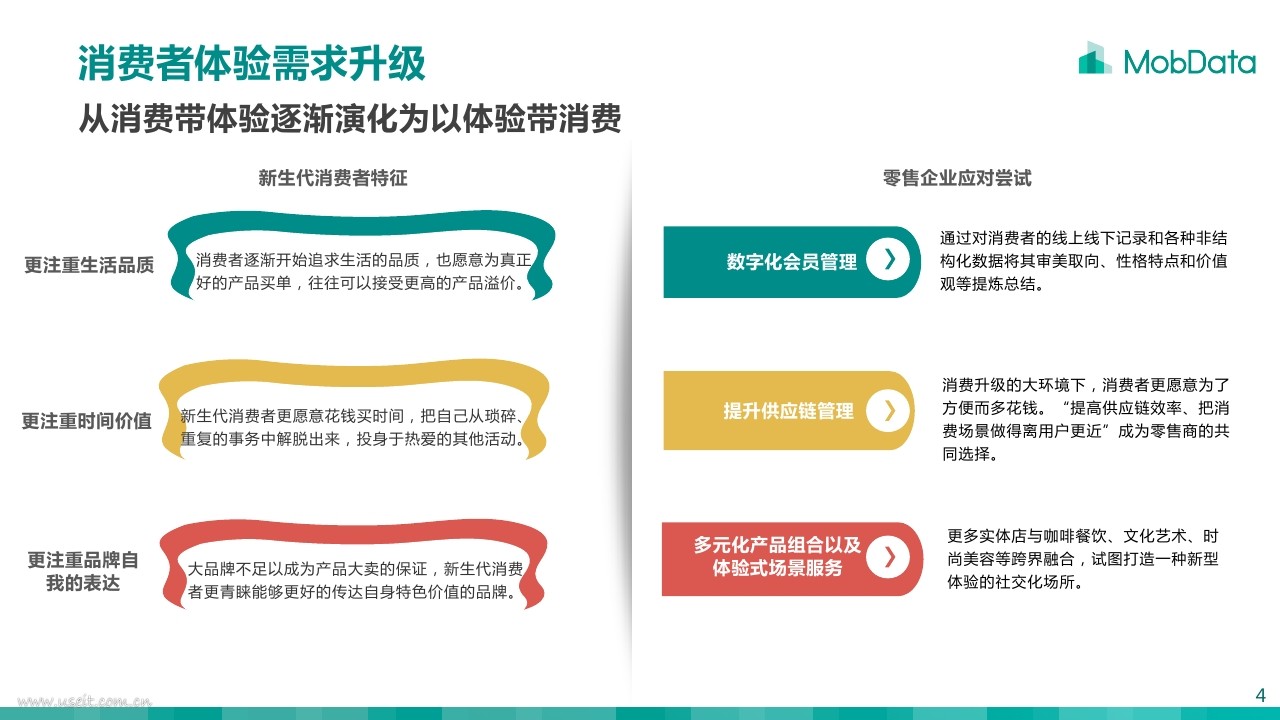 消费者体验需求升级

MobData

从消费带体验逐渐演化为以体验带消费

新生代消费者特征

更注重生活品质

消费者逐渐开始追求生活的品质，也愿意为真正好的产品买单，往往可以接受更高的产品溢价。

更注重时间价值

新生代消费者更愿意花钱买时间，把自己从琐碎、重复的事务中解脱出来，投身于热爱的其他活动。

更注重品牌自我的表达

大品牌不足以成为产品大卖的保证，新生代消费者更青睐能够更好的传达自身特色价值的品牌。

零售企业应对尝试

数字化会员管理

通过对消费者的线上线下记录和各种非结构化数据将其审美取向、性格特点和价值观等提炼总结。

提升供应链管理

消费升级的大环境下，消费者更愿意为了方便而多花钱。“提高供应链效率、把消费场景做得离用户更近”成为零售商的共同选择。

多元化产品组合以及体验式场景服务

更多实体店与咖啡餐饮、文化艺术、时尚美容等跨界融合，试图打造一种新型体验的社交化场所。

www.useit.com.cn

4